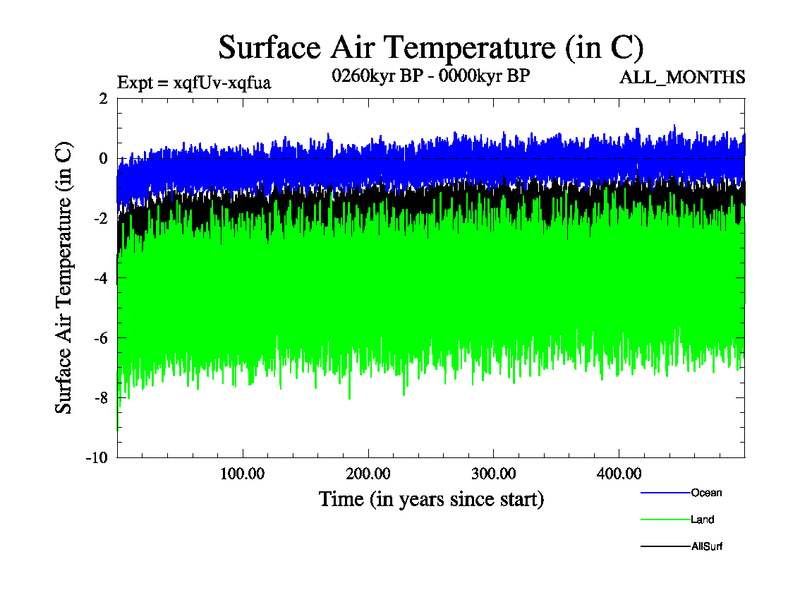 Surface Air Temperature (in C)

Expt = xqfUv-xqfua

0260kyr BP - 0000kyr BP

ALL_MONTHS

Surface Air Temperature (in C)

2
0
-2
-4
-6
-8
-10

100.00
200.00
300.00
400.00

Time (in years since start)

Ocean
Land
AllSurf